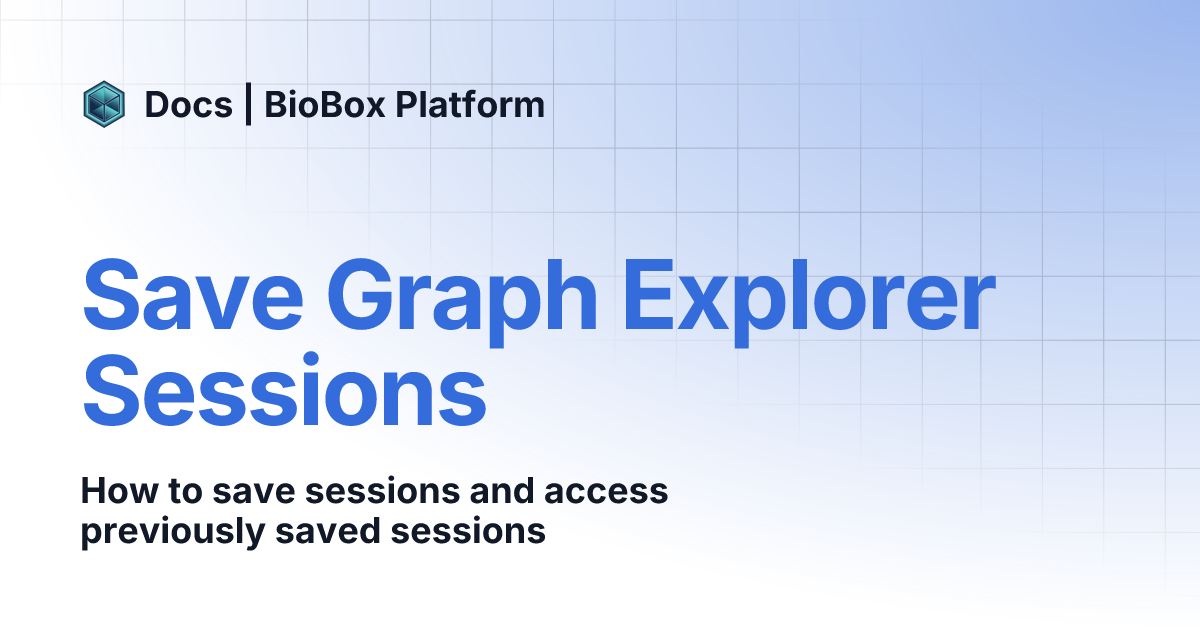 Docs | BioBox Platform

Save Graph Explorer Sessions

How to save sessions and access previously saved sessions